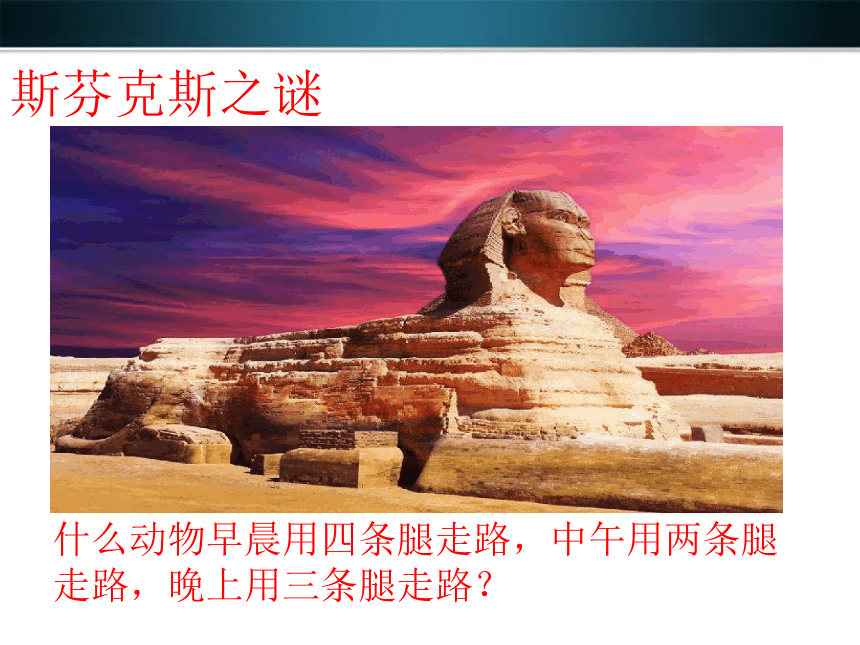 斯芬克斯之谜

什么动物早晨用四条腿走路，中午用两条腿走路，晚上用三条腿走路？